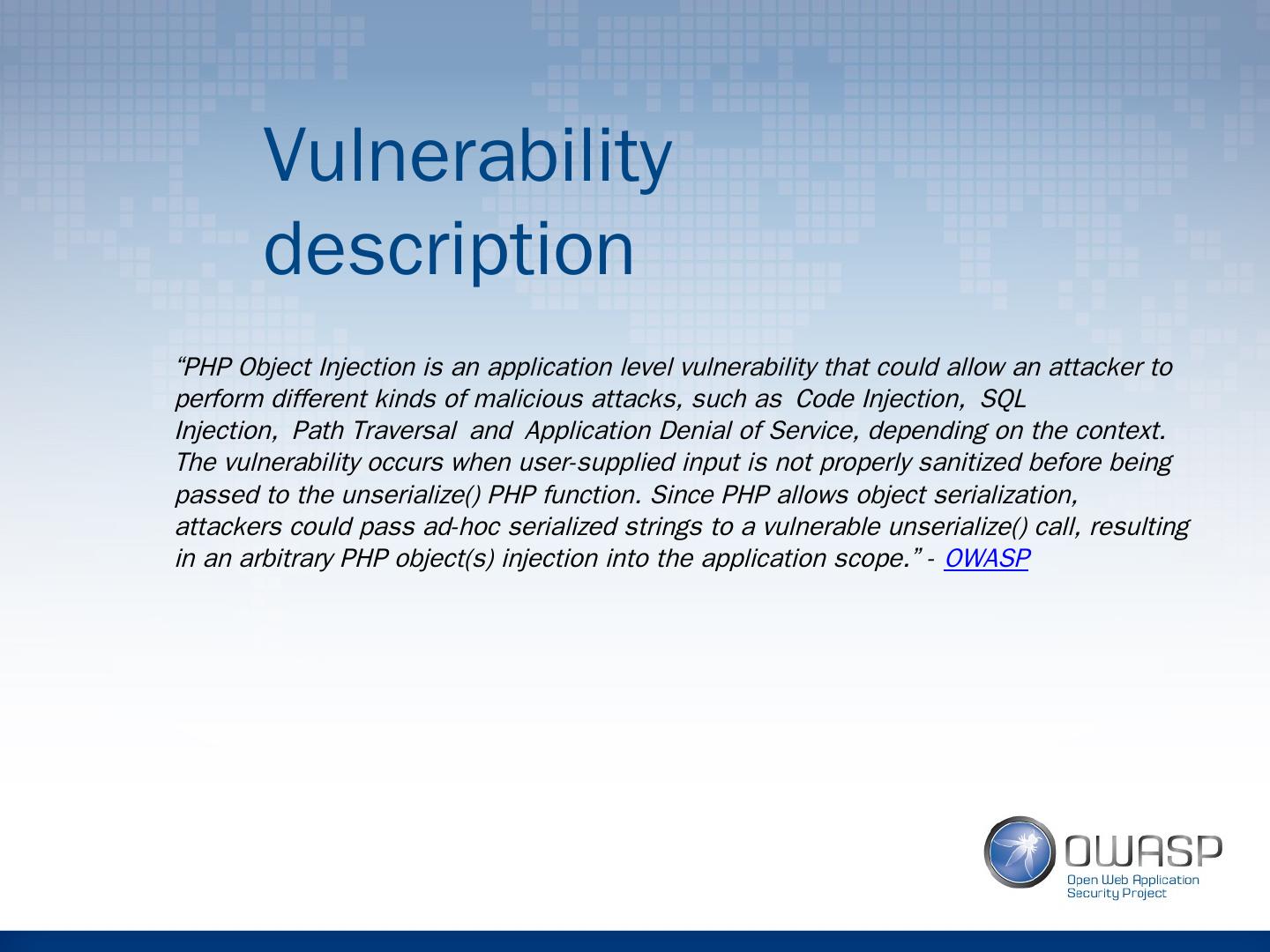 Vulnerability description

“PHP Object Injection is an application level vulnerability that could allow an attacker to perform different kinds of malicious attacks, such as Code Injection, SQL Injection, Path Traversal and Application Denial of Service, depending on the context. The vulnerability occurs when user-supplied input is not properly sanitized before being passed to the unserialize() PHP function. Since PHP allows object serialization, attackers could pass ad-hoc serialized strings to a vulnerable unserialize() call, resulting in an arbitrary PHP object(s) injection into the application scope.” - OWASP

OWASP
Open Web Application Security Project